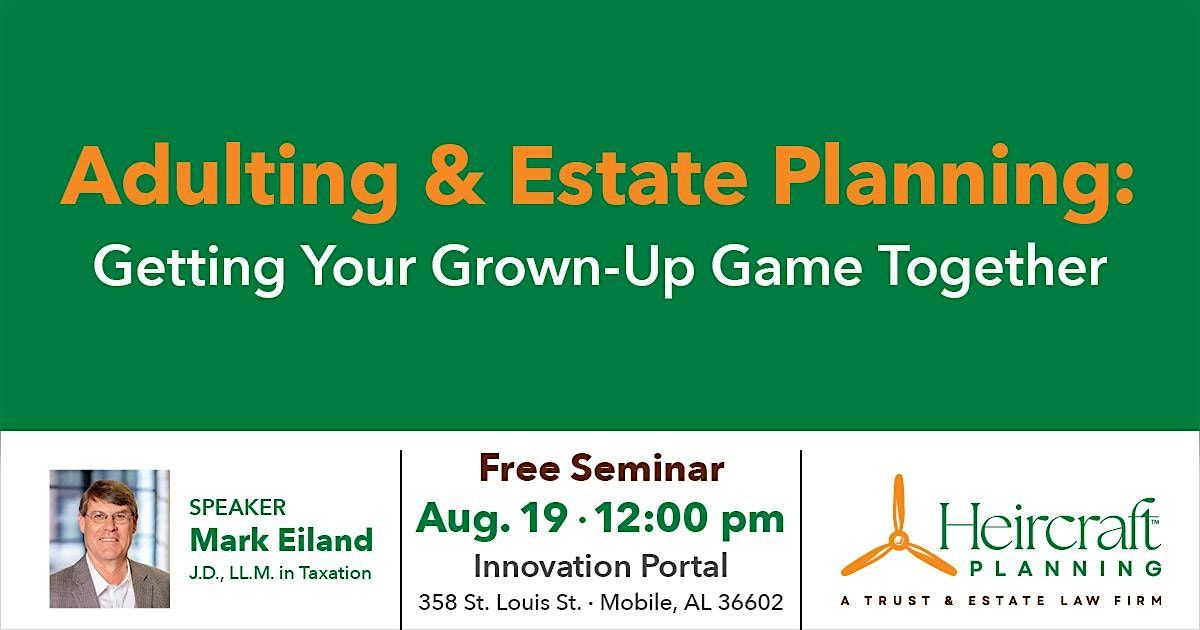 Adulting & Estate Planning:
Getting Your Grown-Up Game Together

SPEAKER
Mark Eiland
J.D., LL.M. in Taxation

Free Seminar
Aug. 19 · 12:00 pm
Innovation Portal
358 St. Louis St. · Mobile, AL 36602

Heircraft™
PLANNING
A TRUST & ESTATE LAW FIRM